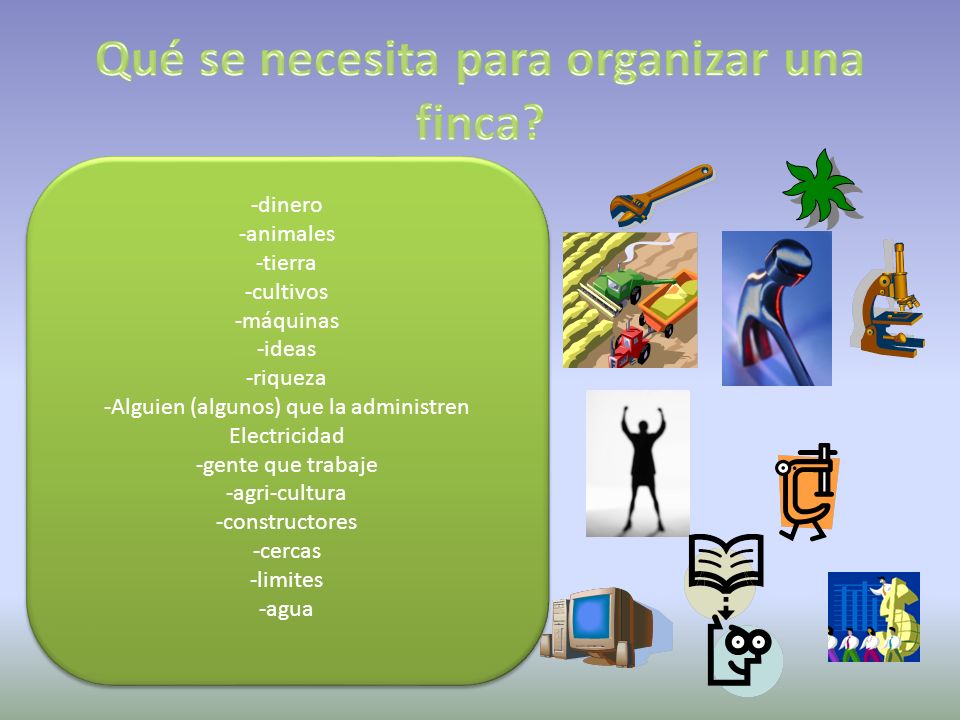 Qué se necesita para organizar una finca?

-dinero
-animales
-tierra
-cultivos
-máquinas
-ideas
-riqueza
-Alguien (algunos) que la administren
Electricidad
-gente que trabaje
-agri-cultura
-constructores
-cercas
-limites
-agua